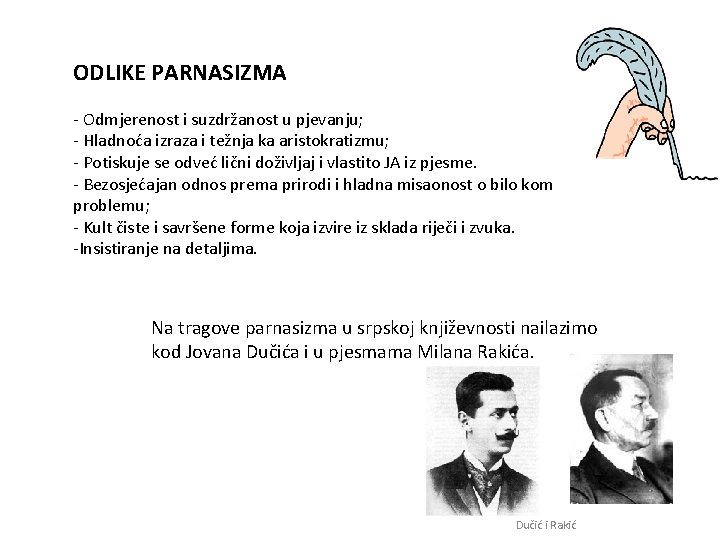 ODLIKE PARNASIZMA

- Odmjerenost i suzdržanost u pjevanju;
- Hladnoća izraza i težnja ka aristokratizmu;
- Potiskuje se odveć lični doživljaj i vlastito JA iz pjesme.
- Bezosjećajan odnos prema prirodi i hladna misaonost o bilo kom problemu;
- Kult čiste i savršene forme koja izvire iz sklada riječi i zvuka.
-Insistiranje na detaljima.

Na tragove parnasizma u srpskoj književnosti nailazimo kod Jovana Dučića i u pjesmama Milana Rakića.

Dučić i Rakić